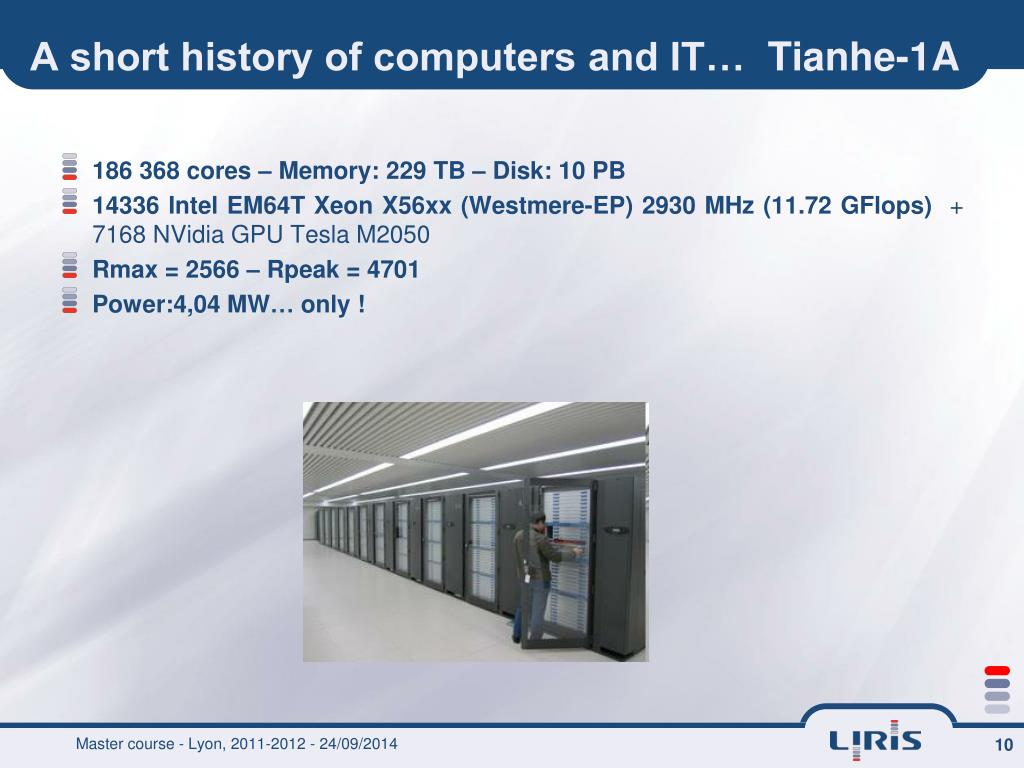 A short history of computers and IT… Tianhe-1A

186 368 cores – Memory: 229 TB – Disk: 10 PB

14336 Intel EM64T Xeon X56xx (Westmere-EP) 2930 MHz (11.72 GFlops) + 7168 NVidia GPU Tesla M2050

Rmax = 2566 – Rpeak = 4701

Power:4,04 MW… only !

Master course - Lyon, 2011-2012 - 24/09/2014

LIRIS

10